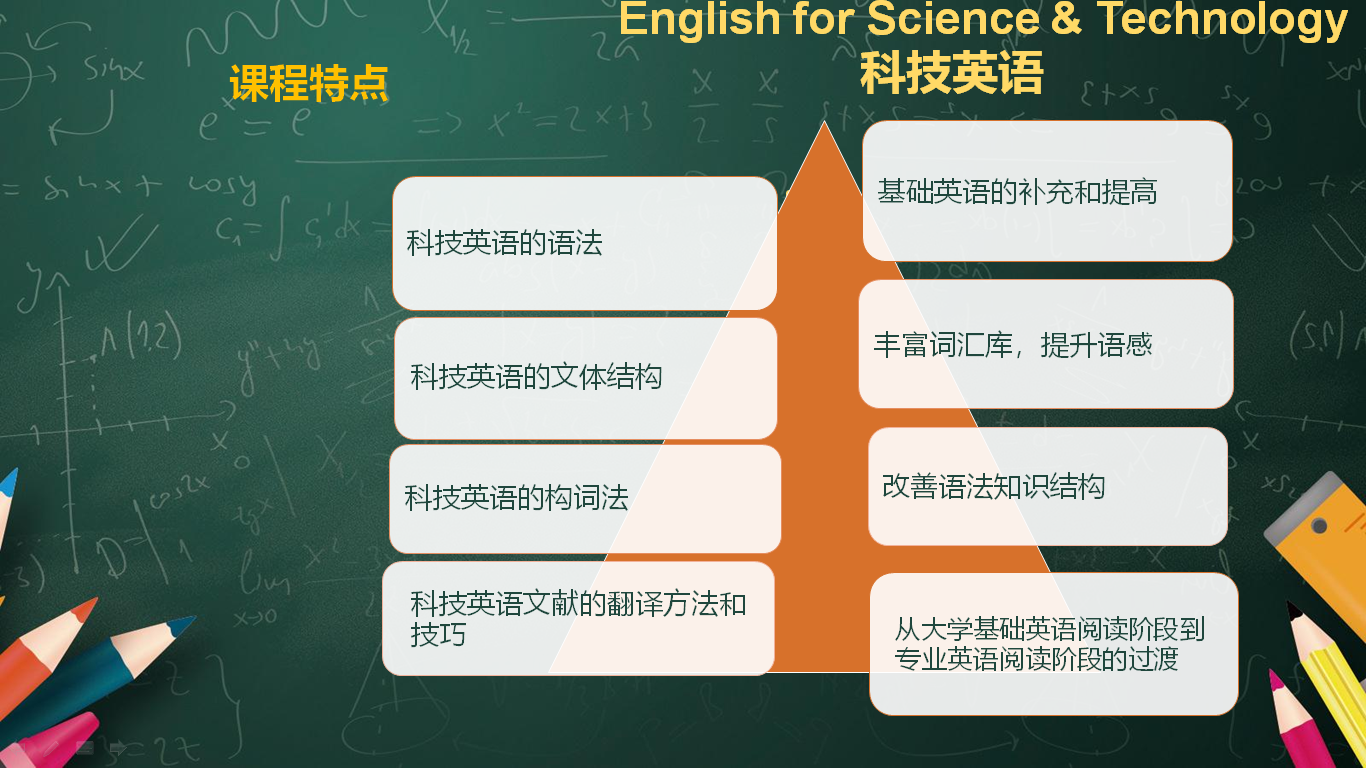 English for Science & Technology
科技英语

课程特点

科技英语的语法

科技英语的文体结构

科技英语的构词法

科技英语文献的翻译方法和技巧

基础英语的补充和提高

丰富词汇库，提升语感

改善语法知识结构

从大学基础英语阅读阶段到专业英语阅读阶段的过渡